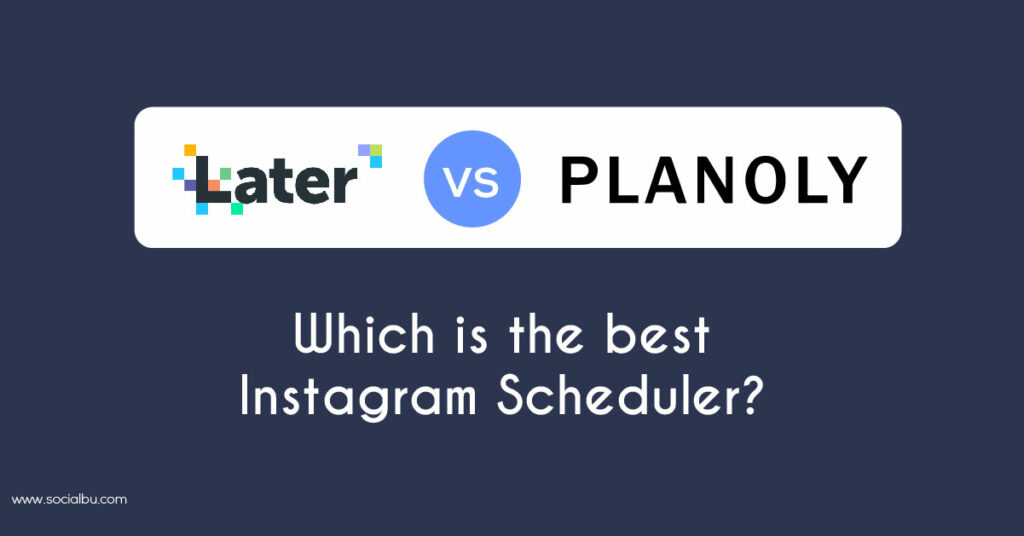 Later VS PLANOLY

Which is the best Instagram Scheduler?

www.socialbu.com